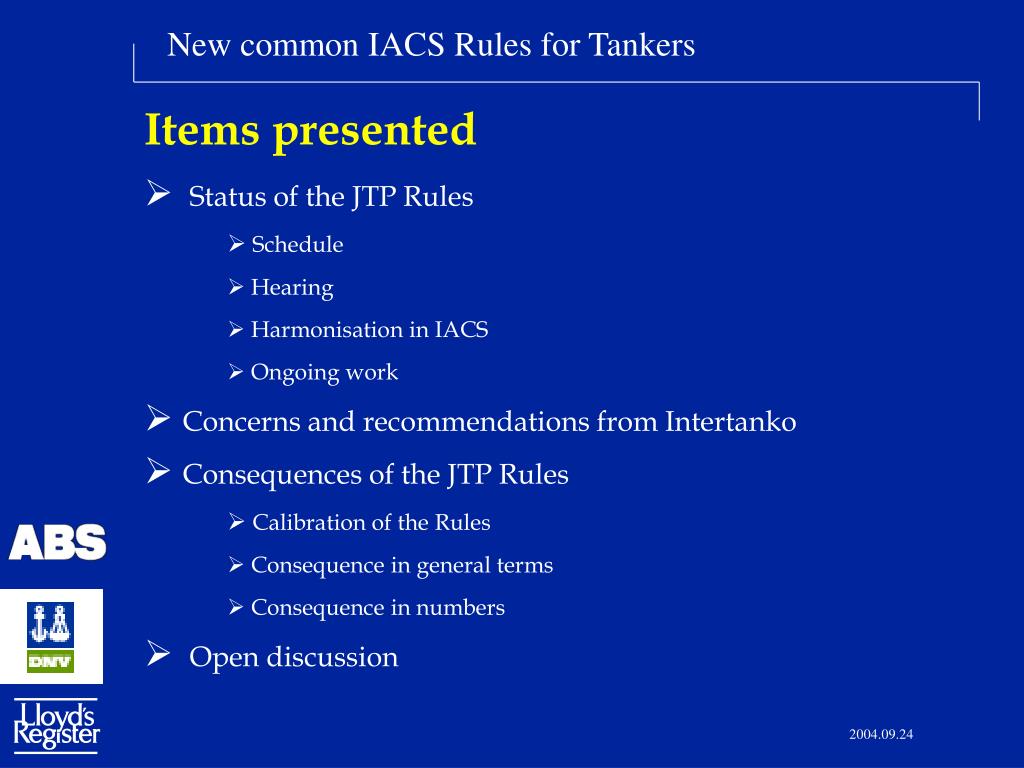 New common IACS Rules for Tankers

Items presented

➢ Status of the JTP Rules

➢ Schedule

➢ Hearing

➢ Harmonisation in IACS

➢ Ongoing work

➢ Concerns and recommendations from Intertanko

➢ Consequences of the JTP Rules

➢ Calibration of the Rules

➢ Consequence in general terms

➢ Consequence in numbers

➢ Open discussion

ABS

DNV

Lloyd's Register

2004.09.24